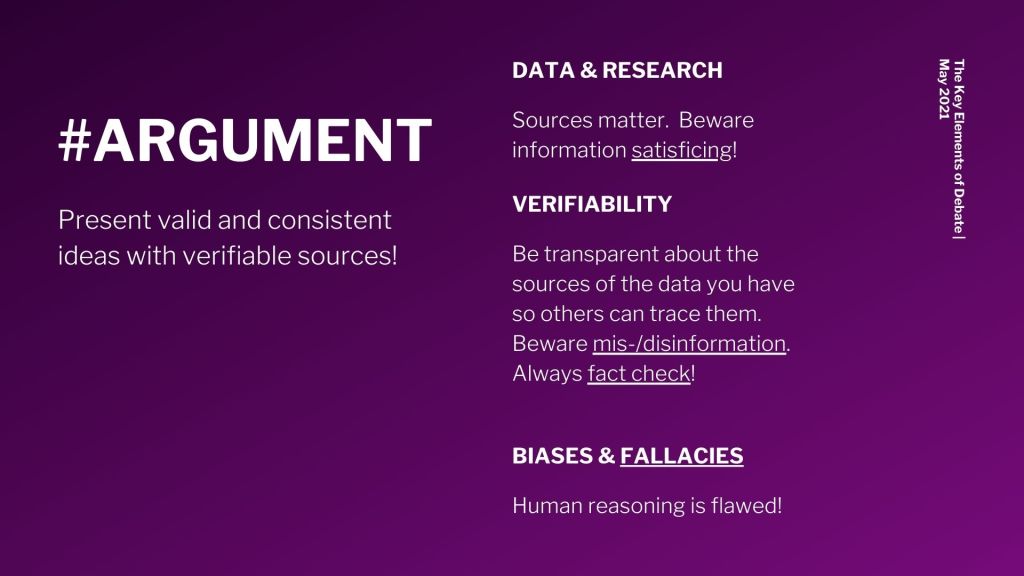 #ARGUMENT

Present valid and consistent ideas with verifiable sources!

DATA & RESEARCH

Sources matter. Beware information satisficing!

VERIFIABILITY

Be transparent about the sources of the data you have so others can trace them. Beware mis-/disinformation. Always fact check!

BIASES & FALLACIES

Human reasoning is flawed!

The Key Elements of Debate | May 2021